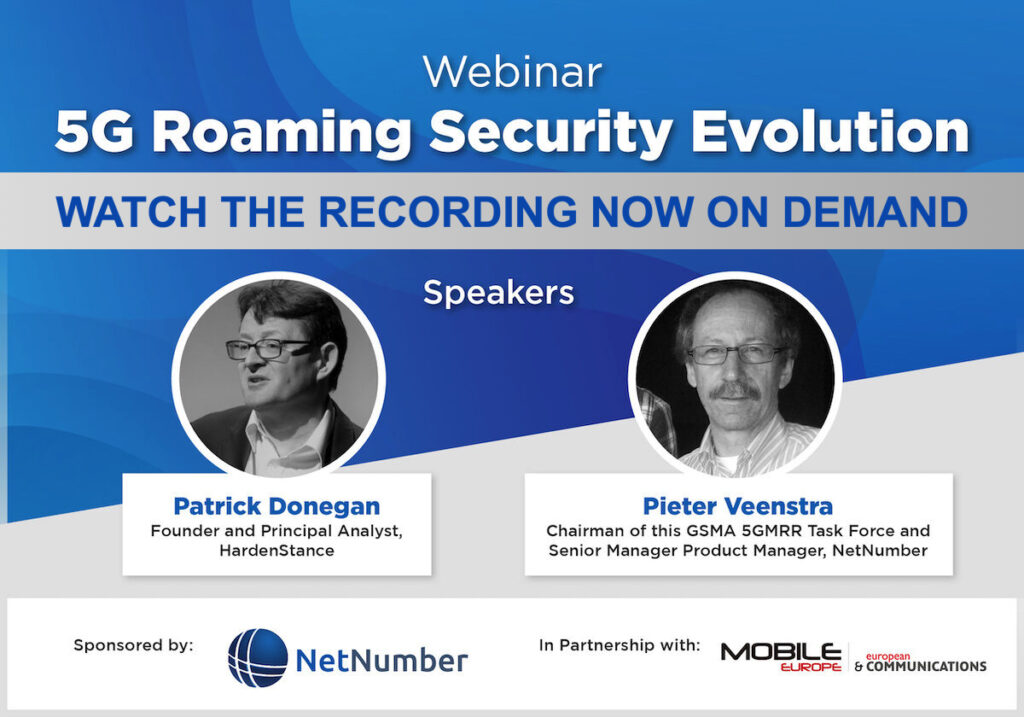 Webinar
5G Roaming Security Evolution

WATCH THE RECORDING NOW ON DEMAND

Speakers

Patrick Donegan
Founder and Principal Analyst, HardenStance

Pieter Veenstra
Chairman of this GSMA 5GMRR Task Force and Senior Manager Product Manager, NetNumber

Sponsored by:
NetNumber

In Partnership with:
MOBILE EUROPE
european & COMMUNICATIONS